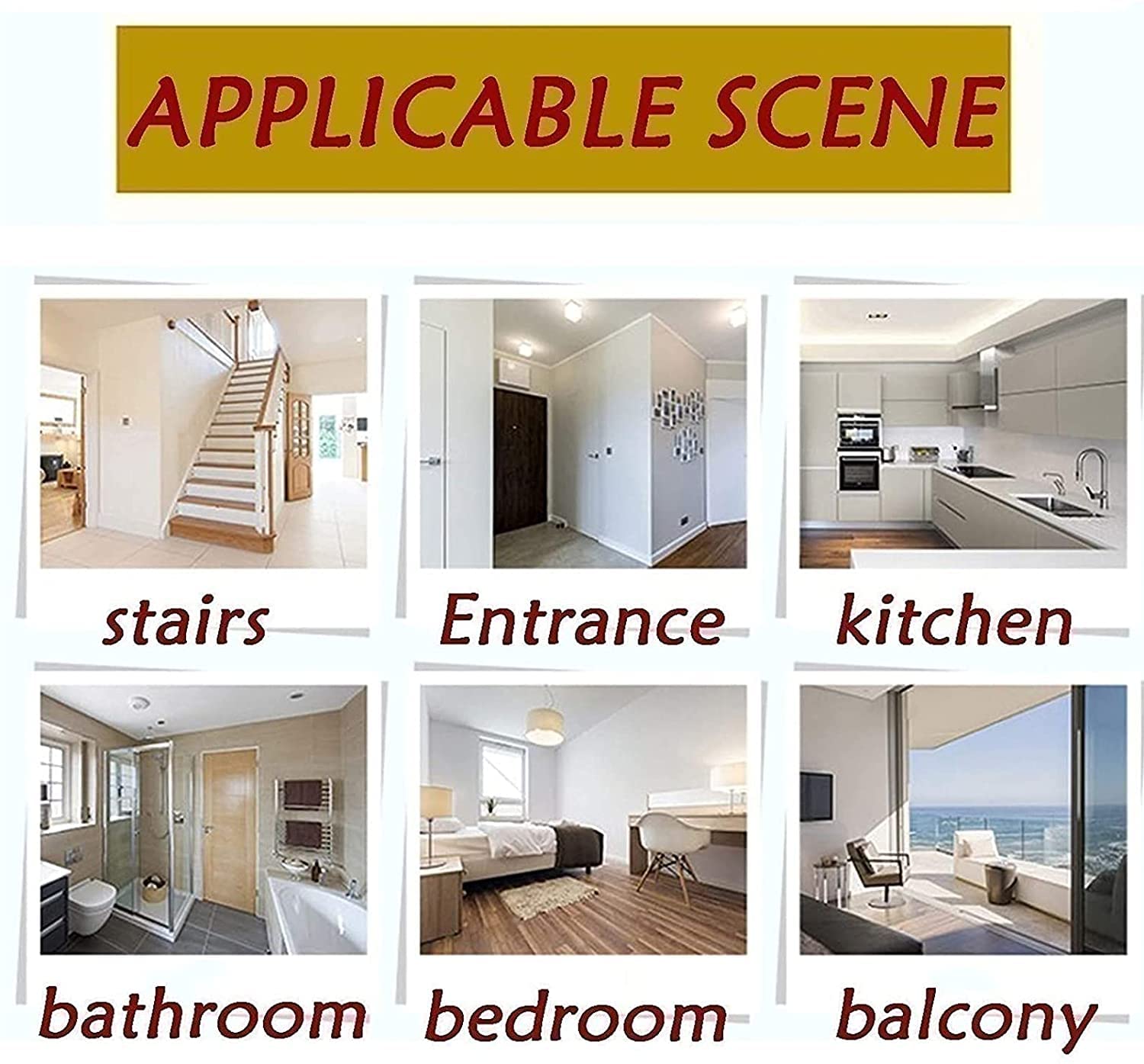 APPLICABLE SCENE

stairs

Entrance

kitchen

bathroom

bedroom

balcony